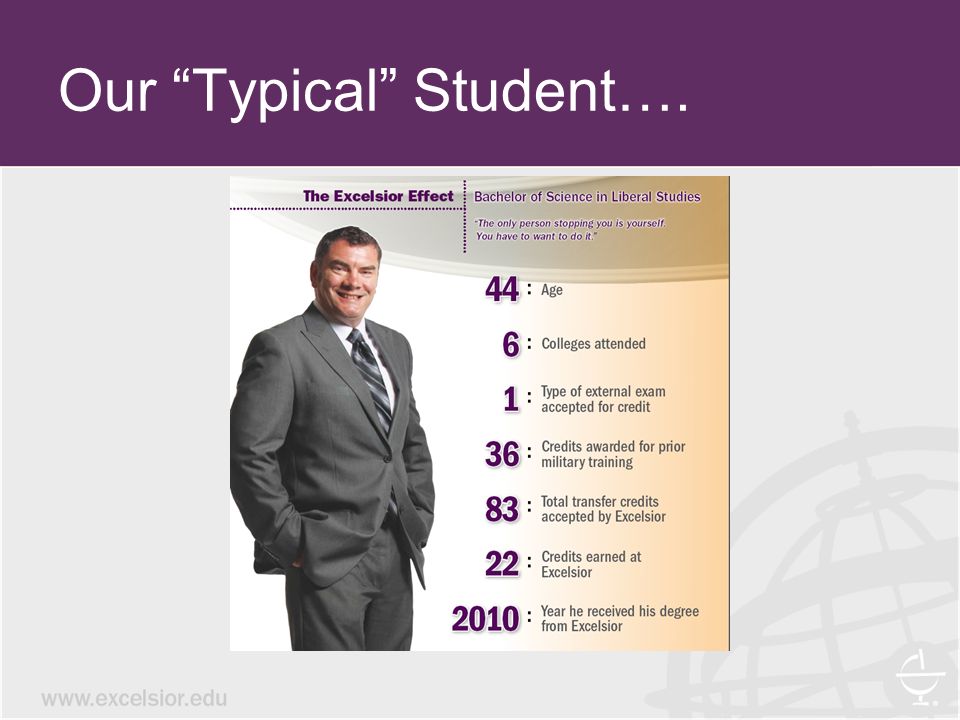 Our “Typical” Student….

The Excelsior Effect

Bachelor of Science in Liberal Studies

“The only person stopping you is yourself. You have to want to do it.”

44 : Age

6 : Colleges attended

1 : Type of external exam accepted for credit

36 : Credits awarded for prior military training

83 : Total transfer credits accepted by Excelsior

22 : Credits earned at Excelsior

2010 : Year he received his degree from Excelsior

www.excelsior.edu